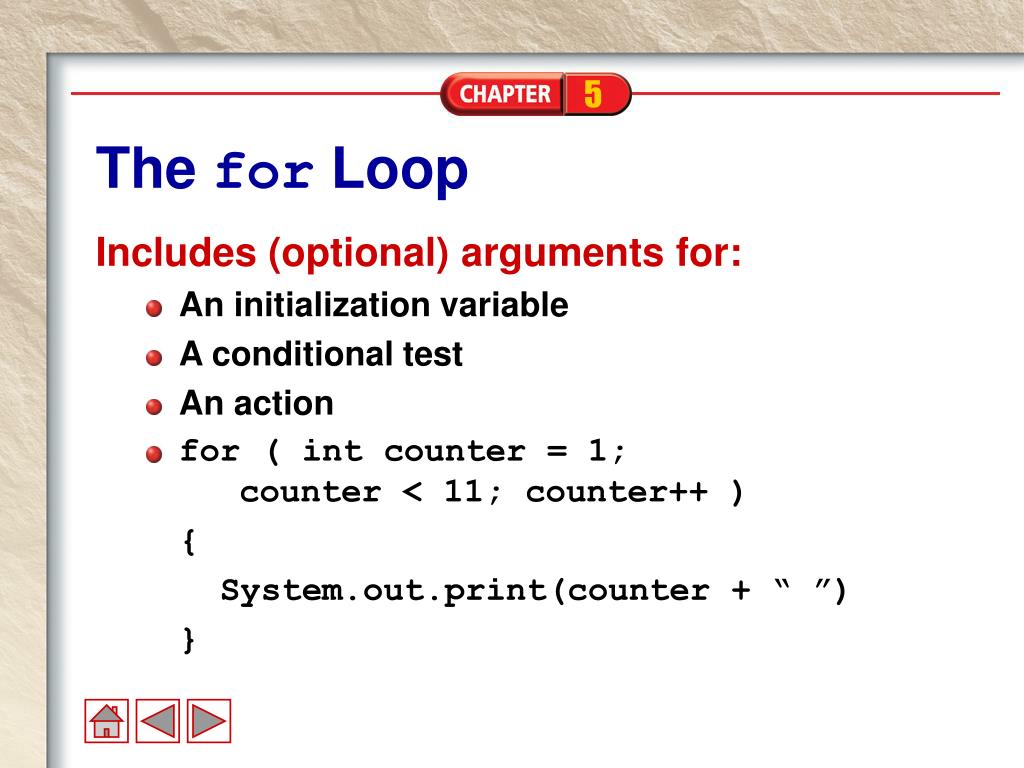 CHAPTER 5

The for Loop

Includes (optional) arguments for:

An initialization variable

A conditional test

An action

for ( int counter = 1;
counter < 11; counter++ )
{
System.out.print(counter + “ ”)
}